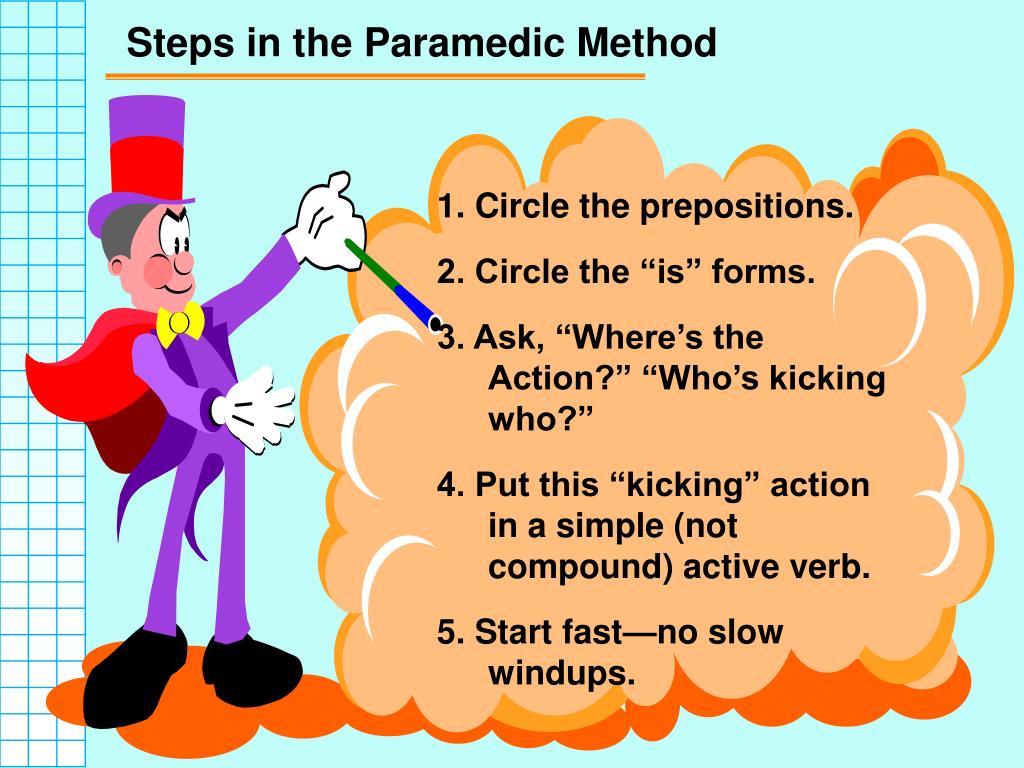 Steps in the Paramedic Method

1. Circle the prepositions.

2. Circle the “is” forms.

3. Ask, “Where’s the Action?” “Who’s kicking who?”

4. Put this “kicking” action in a simple (not compound) active verb.

5. Start fast—no slow windups.